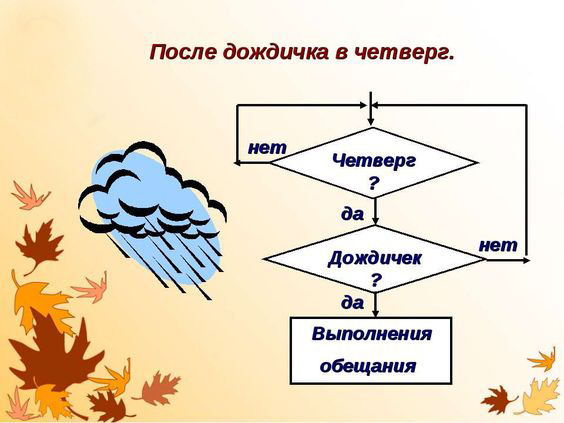 После дождичка в четверг.

нет

Четверг ?

да

нет

Дождичек ?

да

Выполнения обещания